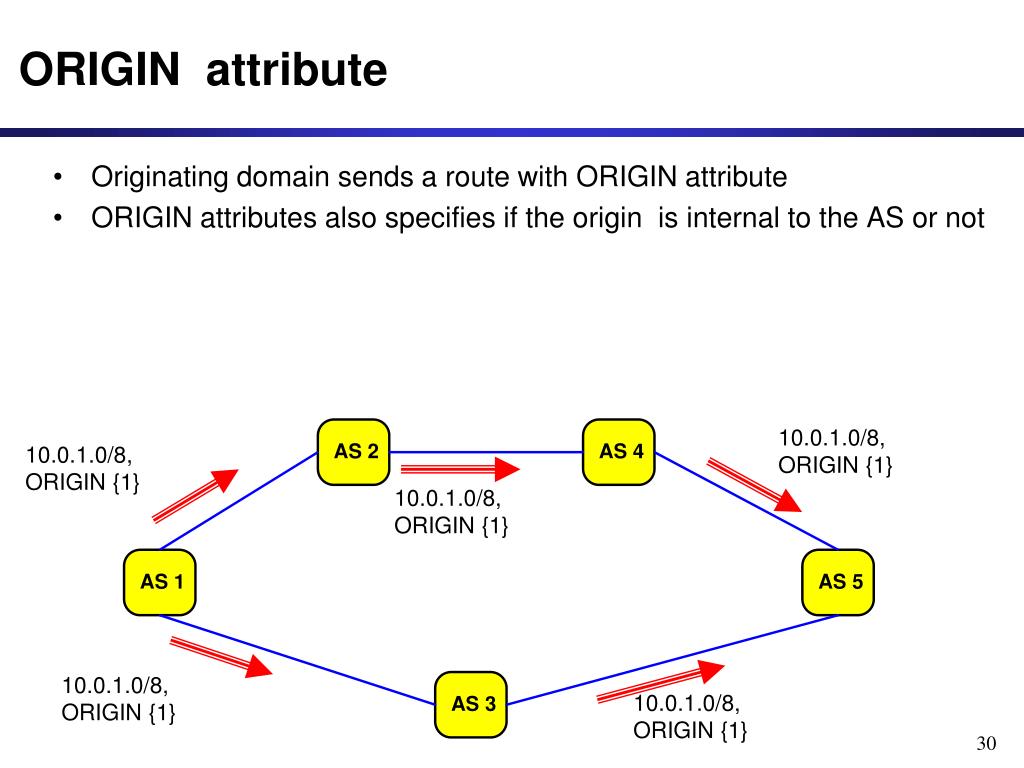 ORIGIN attribute

• Originating domain sends a route with ORIGIN attribute
• ORIGIN attributes also specifies if the origin is internal to the AS or not

10.0.1.0/8, ORIGIN {1}

AS 2

AS 4

10.0.1.0/8, ORIGIN {1}

10.0.1.0/8, ORIGIN {1}

AS 1

AS 5

10.0.1.0/8, ORIGIN {1}

AS 3

10.0.1.0/8, ORIGIN {1}

30